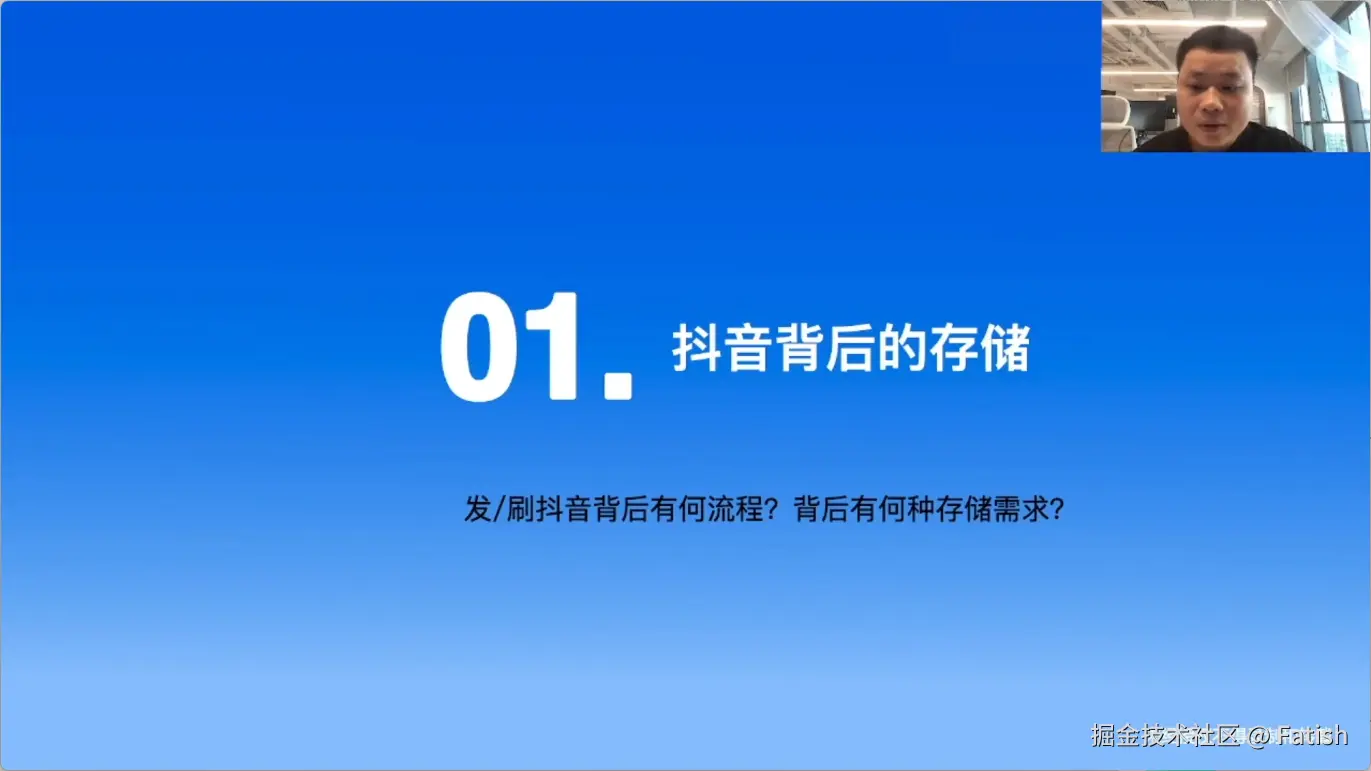 01. 抖音背后的存储

发/刷抖音背后有何流程？背后有何种存储需求？

掘金技术社区 @ Fatish